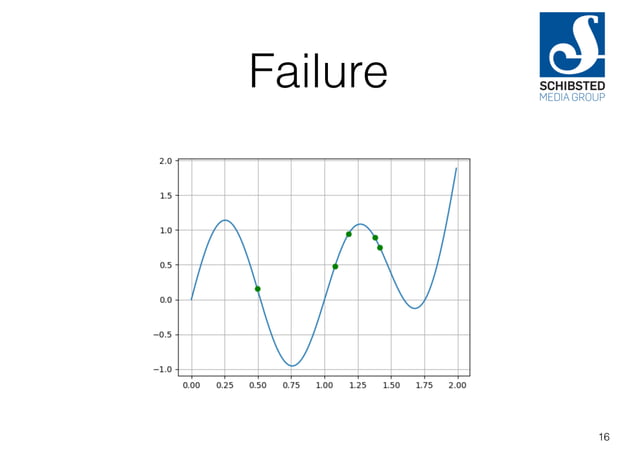 Failure

SCHIBSTED
MEDIA GROUP

2.0
1.5
1.0
0.5
0.0
−0.5
−1.0

0.00 0.25 0.50 0.75 1.00 1.25 1.50 1.75 2.00

16